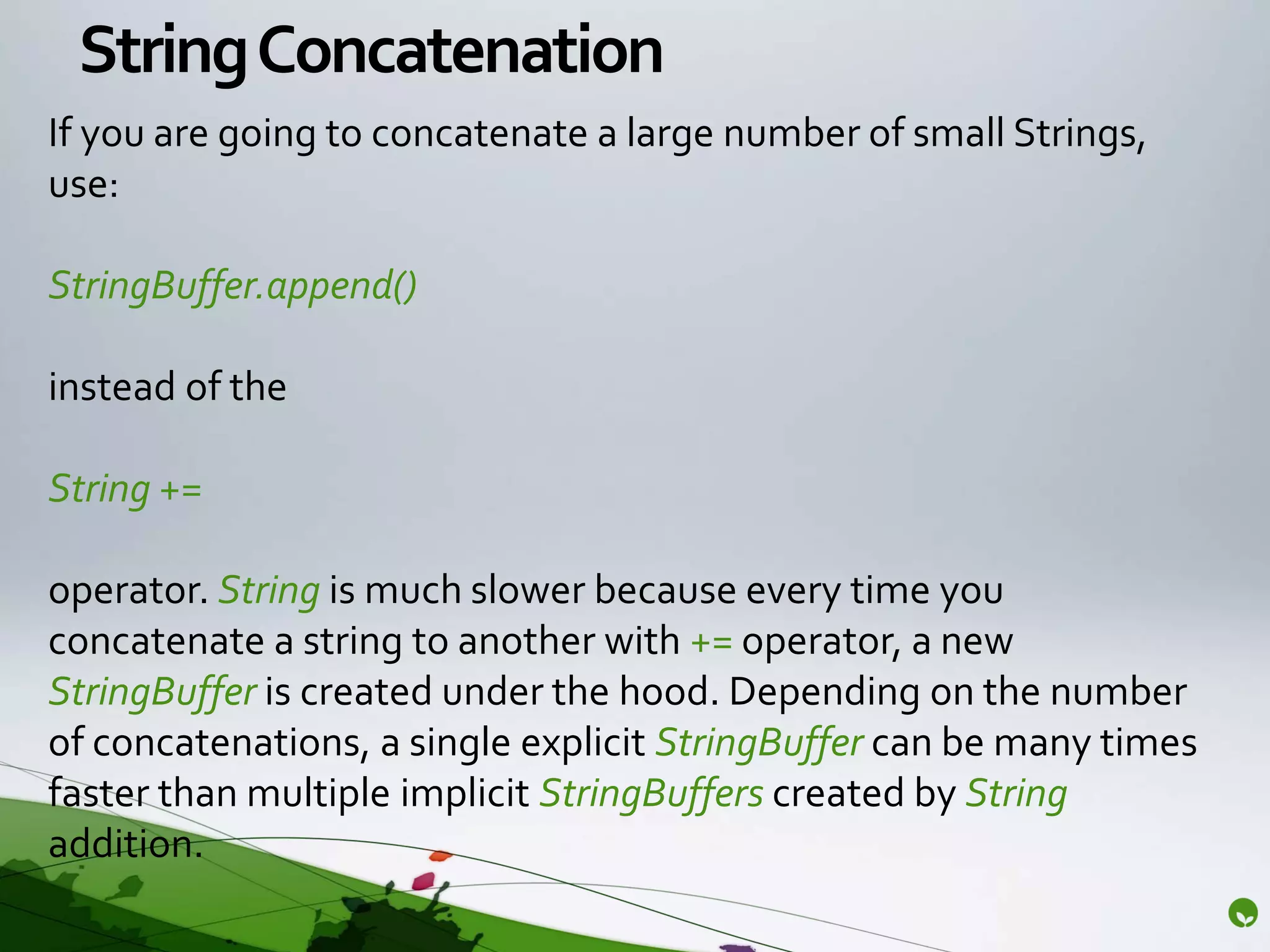 String Concatenation

If you are going to concatenate a large number of small Strings, use:

StringBuffer.append()

instead of the

String +=

operator. String is much slower because every time you concatenate a string to another with += operator, a new StringBuffer is created under the hood. Depending on the number of concatenations, a single explicit StringBuffer can be many times faster than multiple implicit StringBuffers created by String addition.